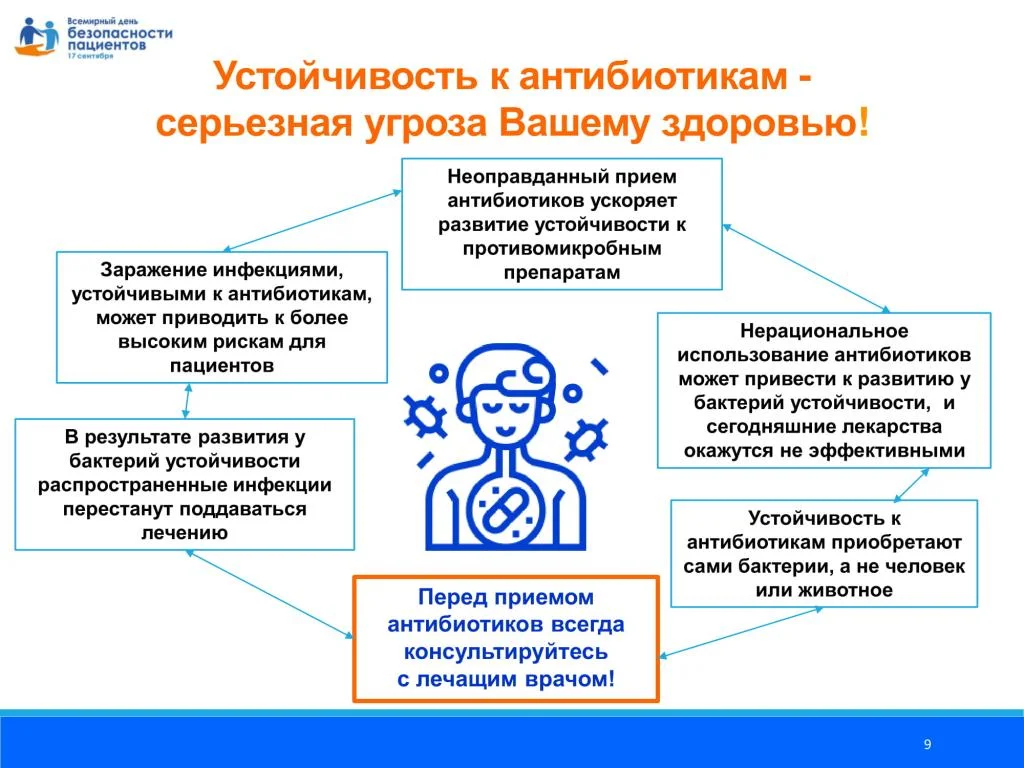 Всемирный день безопасности пациентов 17 сентября

Устойчивость к антибиотикам - серьезная угроза Вашему здоровью!

Неоправданный прием антибиотиков ускоряет развитие устойчивости к противомикробным препаратам

Нерациональное использование антибиотиков может привести к развитию у бактерий устойчивости, и сегодняшние лекарства окажутся не эффективными

Устойчивость к антибиотикам приобретают сами бактерии, а не человек или животное

Перед приемом антибиотиков всегда консультируйтесь с лечащим врачом!

В результате развития у бактерий устойчивости распространенные инфекции перестанут поддаваться лечению

Заражение инфекциями, устойчивыми к антибиотикам, может приводить к более высоким рискам для пациентов

9